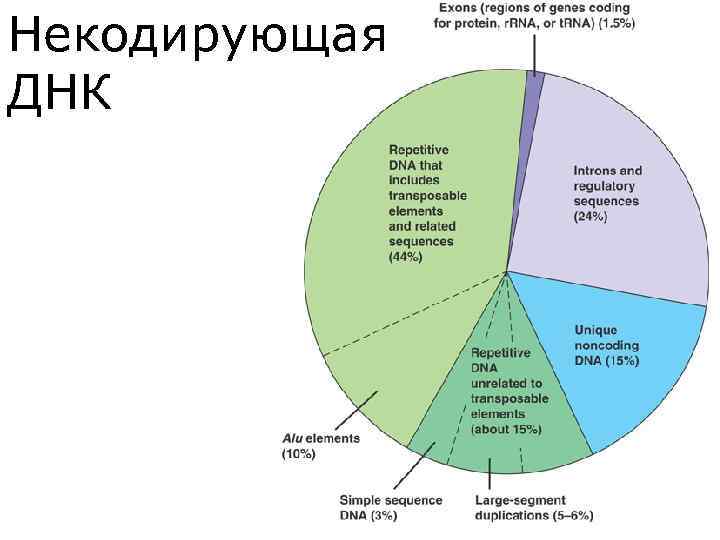 Некодирующая ДНК

Exons (regions of genes coding for protein, rRNA, or tRNA) (1.5%)

Repetitive DNA that includes transposable elements and related sequences (44%)

Introns and regulatory sequences (24%)

Unique noncoding DNA (15%)

Repetitive DNA unrelated to transposable elements (about 15%)

Alu elements (10%)

Simple sequence DNA (3%)

Large-segment duplications (5–6%)